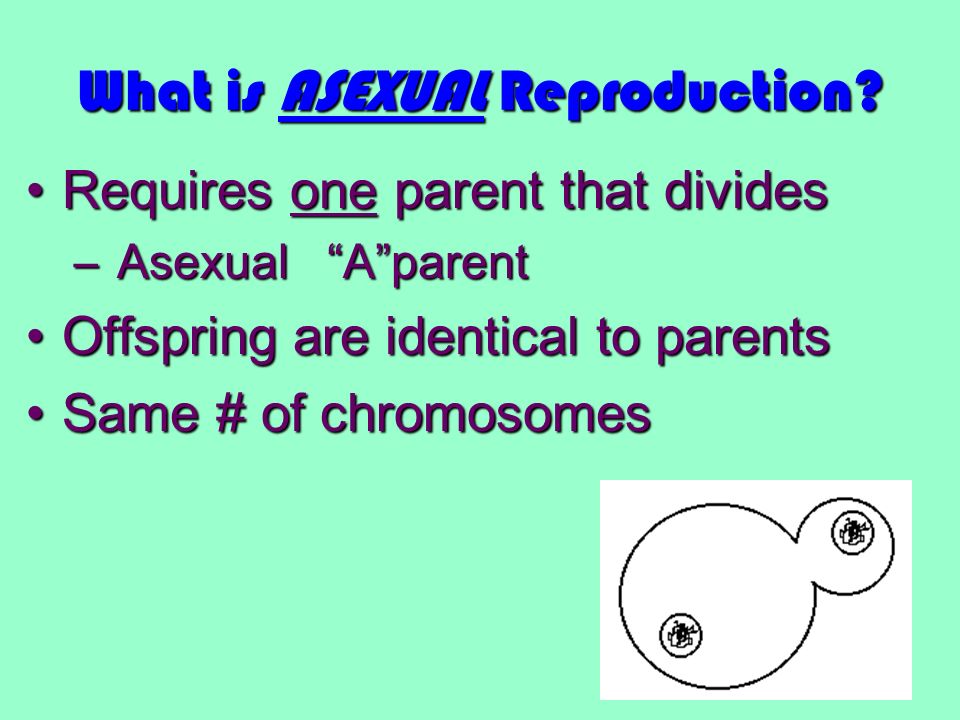 What is ASEXUAL Reproduction?

• Requires one parent that divides
– Asexual “A”parent
• Offspring are identical to parents
• Same # of chromosomes